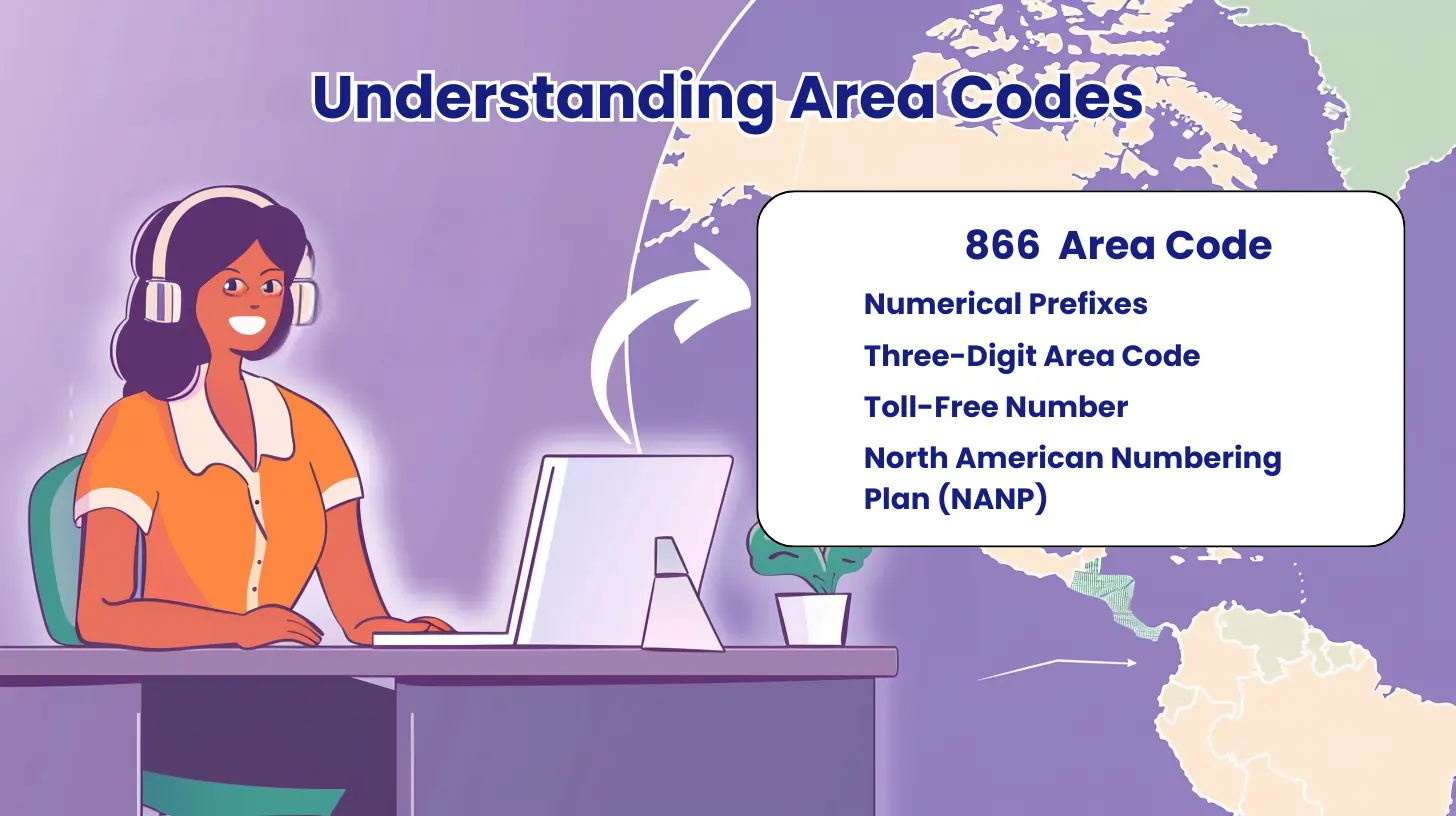 Understanding Area Codes

866 Area Code

Numerical Prefixes

Three-Digit Area Code

Toll-Free Number

North American Numbering Plan (NANP)